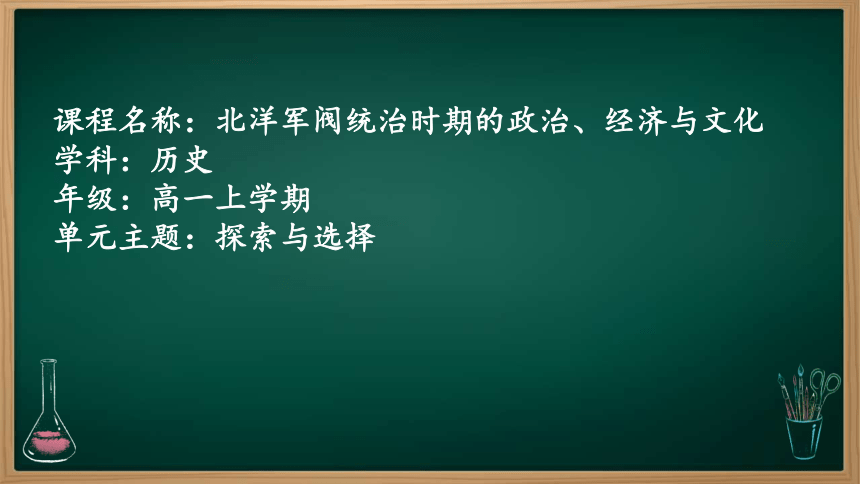 课程名称：北洋军阀统治时期的政治、经济与文化
学科：历史
年级：高一上学期
单元主题：探索与选择